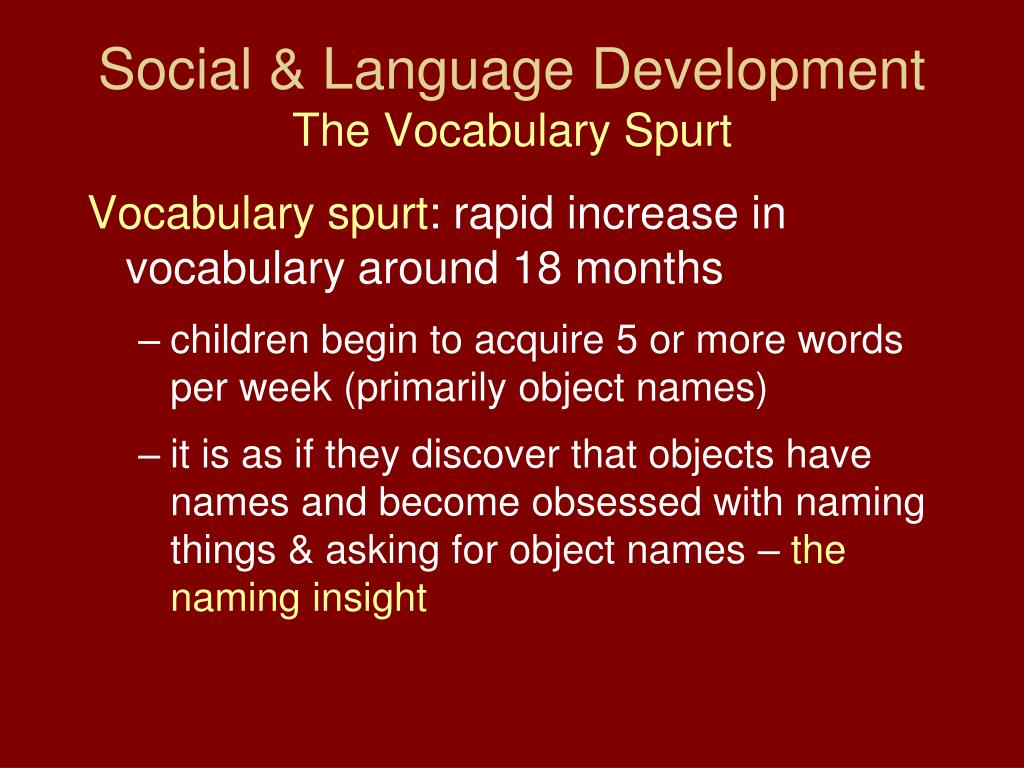 Social & Language Development
The Vocabulary Spurt

Vocabulary spurt: rapid increase in vocabulary around 18 months

– children begin to acquire 5 or more words per week (primarily object names)

– it is as if they discover that objects have names and become obsessed with naming things & asking for object names – the naming insight